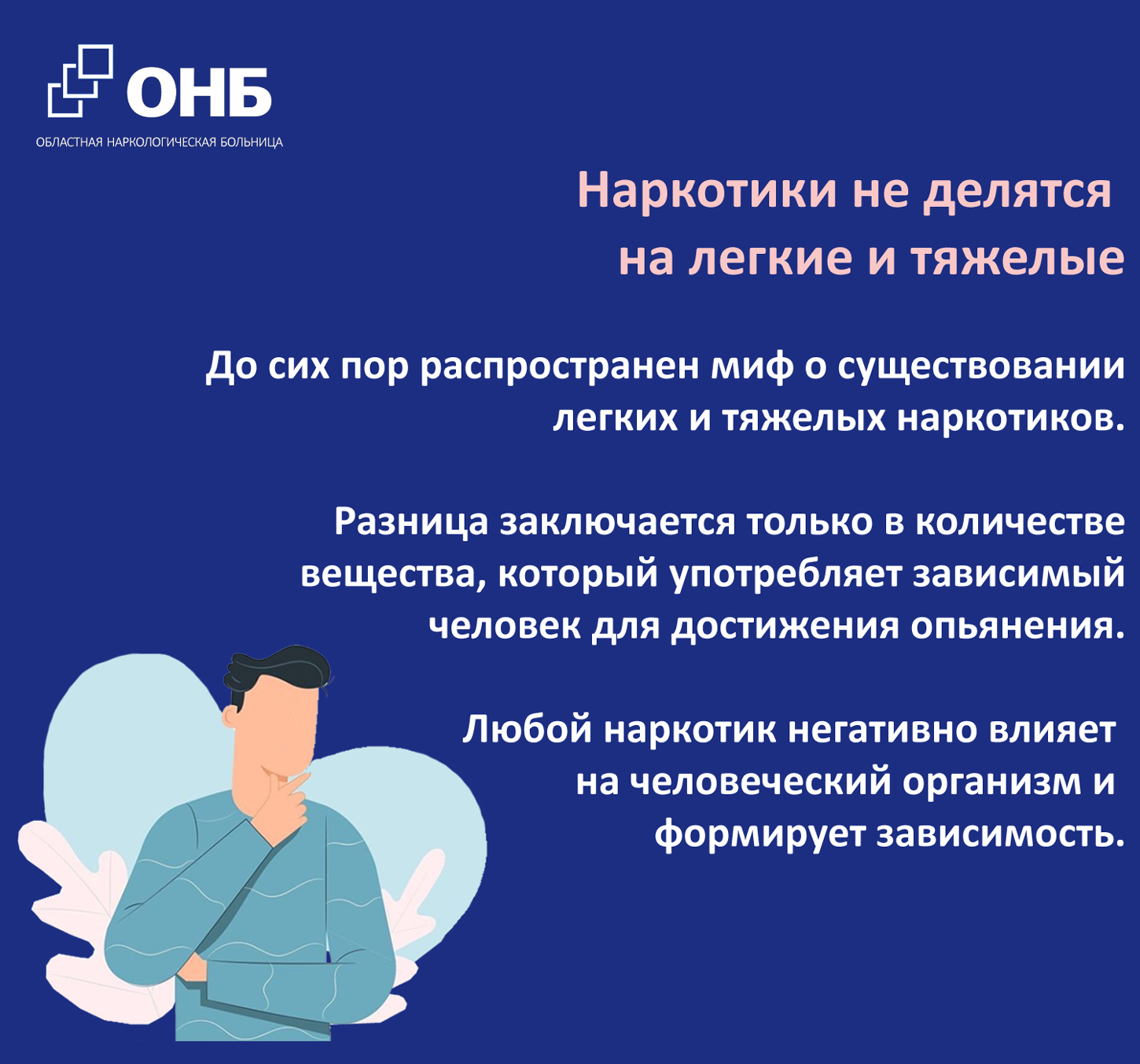 ОНБ
ОБЛАСТНАЯ НАРКОЛОГИЧЕСКАЯ БОЛЬНИЦА

Наркотики не делятся на легкие и тяжелые

До сих пор распространен миф о существовании легких и тяжелых наркотиков.

Разница заключается только в количестве вещества, который употребляет зависимый человек для достижения опьянения.

Любой наркотик негативно влияет на человеческий организм и формирует зависимость.